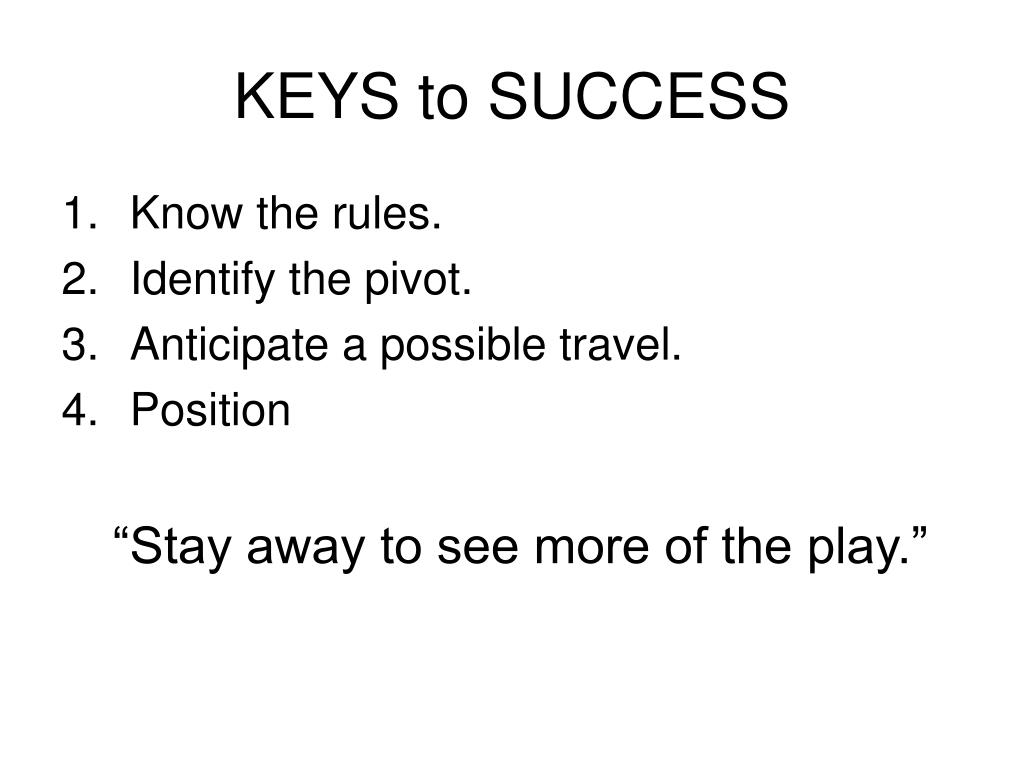 KEYS to SUCCESS

1. Know the rules.
2. Identify the pivot.
3. Anticipate a possible travel.
4. Position

“Stay away to see more of the play.”